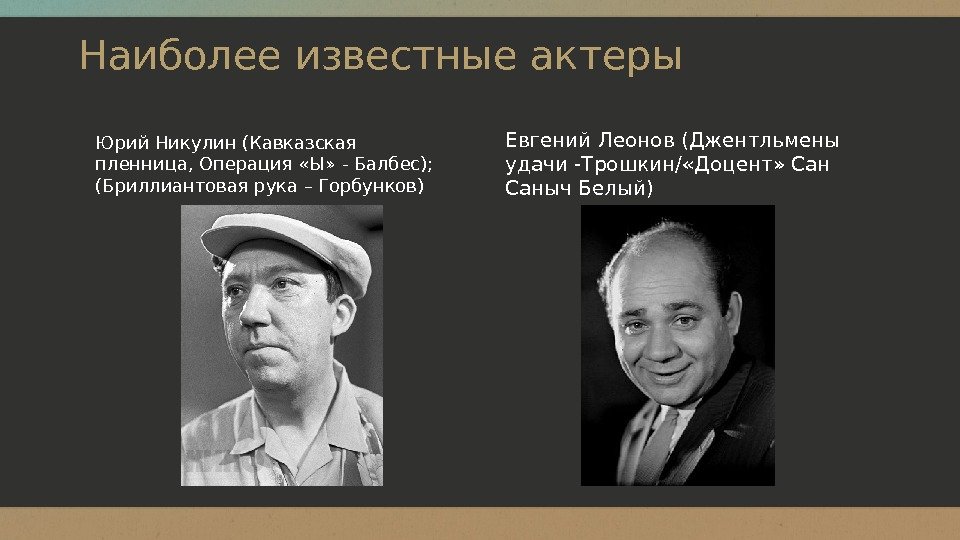 Наиболее известные актеры

Юрий Никулин (Кавказская пленница, Операция «Ы» - Балбес); (Бриллиантовая рука – Горбунков)

Евгений Леонов (Джентльмены удачи -Трошкин/«Доцент» Сан Саныч Белый)